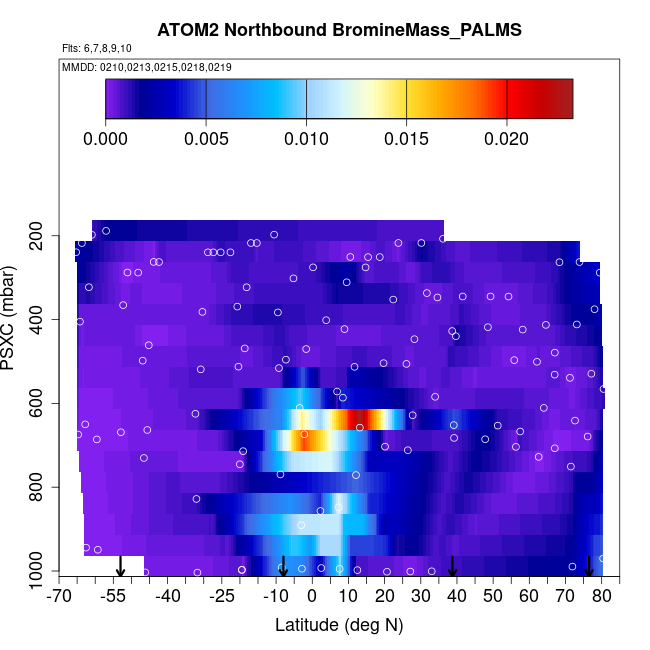 ATOM2 Northbound BromineMass_PALMS

Flts: 6,7,8,9,10

MMDD: 0210,0213,0215,0218,0219

0.000 0.005 0.010 0.015 0.020

PSXC (mbar)

200
400
600
800
1000

-70 -55 -40 -25 -10 0 10 20 30 40 50 60 70 80

Latitude (deg N)